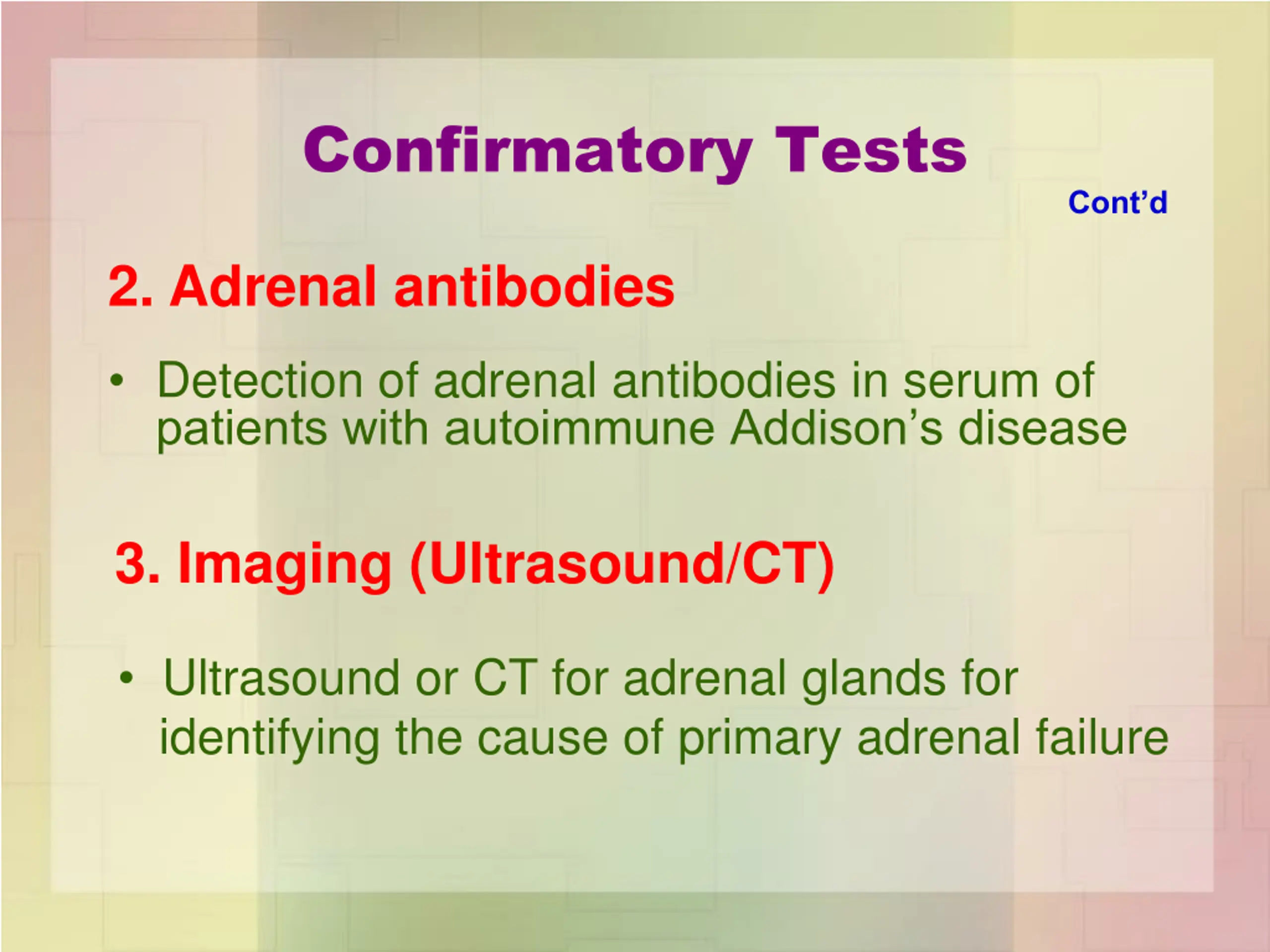 Confirmatory Tests

Cont’d

2. Adrenal antibodies

• Detection of adrenal antibodies in serum of patients with autoimmune Addison’s disease

3. Imaging (Ultrasound/CT)

• Ultrasound or CT for adrenal glands for identifying the cause of primary adrenal failure